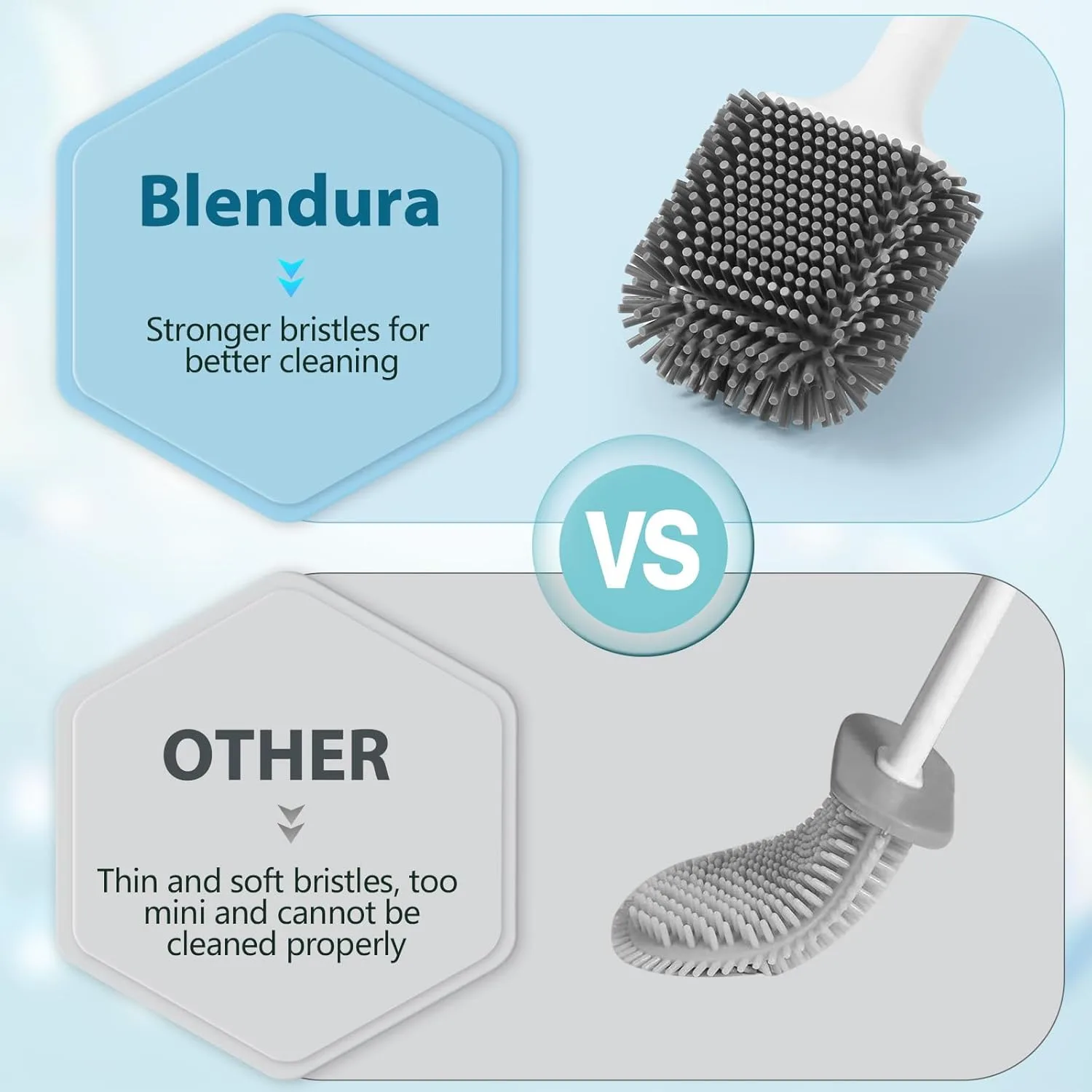 Blendura

Stronger bristles for better cleaning

VS

OTHER

Thin and soft bristles, too mini and cannot be cleaned properly